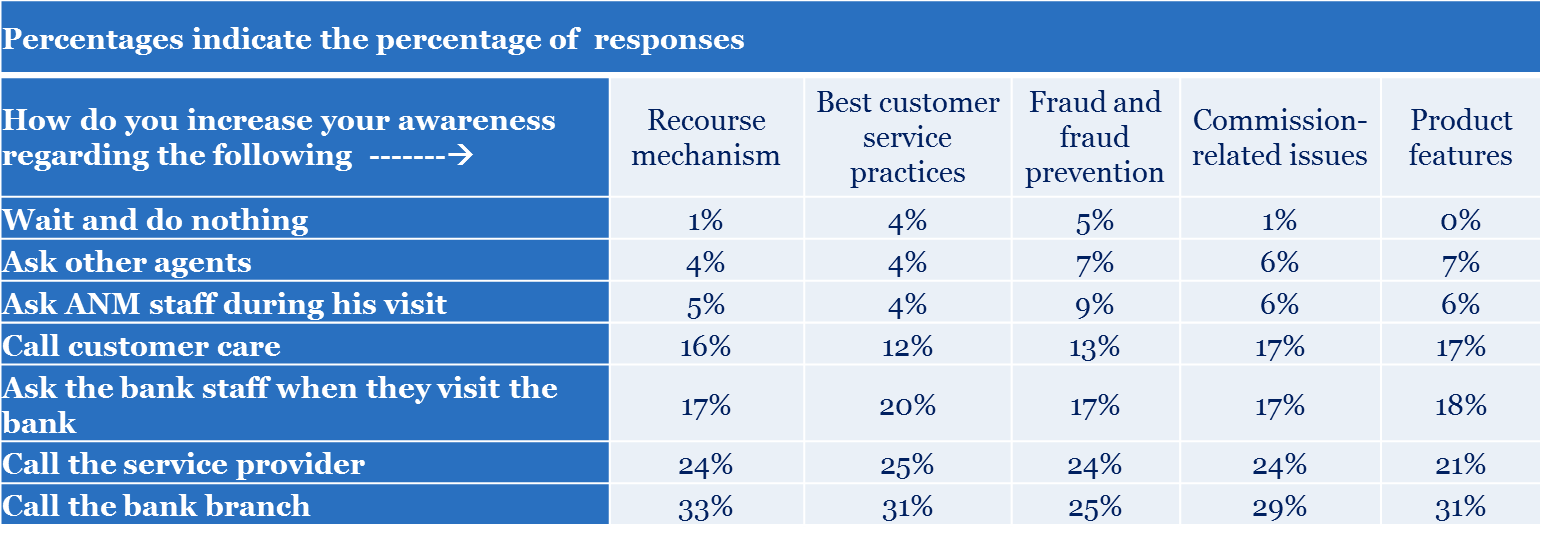 Percentages indicate the percentage of responses

| How do you increase your awareness regarding the following -------→ | Recourse mechanism | Best customer service practices | Fraud and fraud prevention | Commission-related issues | Product features |
|---|---|---|---|---|---|
| Wait and do nothing | 1% | 4% | 5% | 1% | 0% |
| Ask other agents | 4% | 4% | 7% | 6% | 7% |
| Ask ANM staff during his visit | 5% | 4% | 9% | 6% | 6% |
| Call customer care | 16% | 12% | 13% | 17% | 17% |
| Ask the bank staff when they visit the bank | 17% | 20% | 17% | 17% | 18% |
| Call the service provider | 24% | 25% | 24% | 24% | 21% |
| Call the bank branch | 33% | 31% | 25% | 29% | 31% |